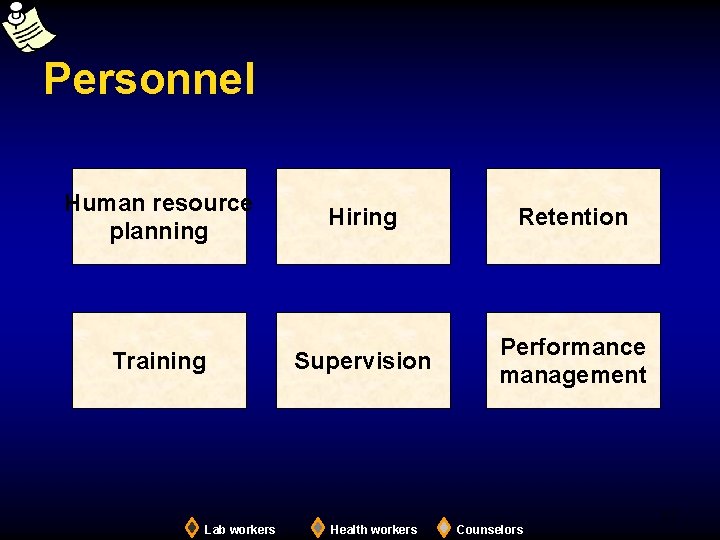 Personnel

Human resource planning

Hiring

Retention

Training

Supervision

Performance management

Lab workers Health workers Counselors